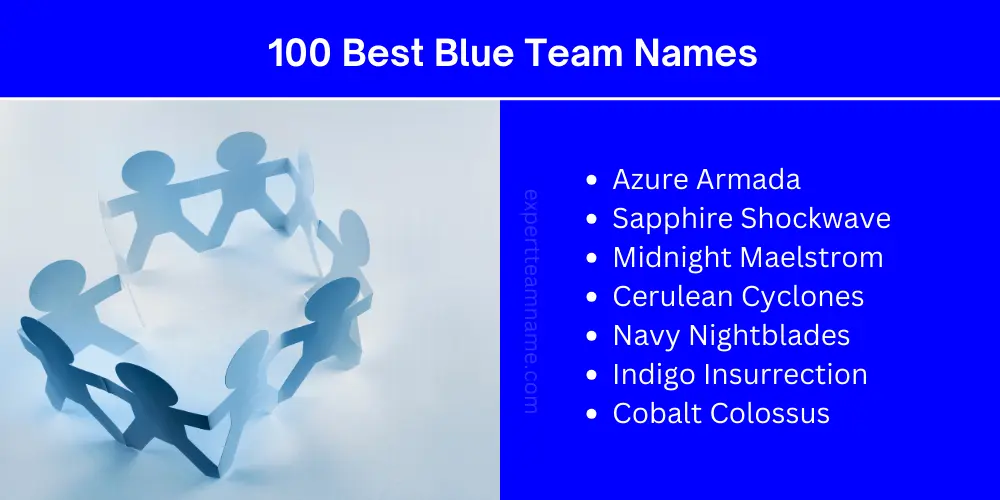 100 Best Blue Team Names

expertteamname.com

- Azure Armada
- Sapphire Shockwave
- Midnight Maelstrom
- Cerulean Cyclones
- Navy Nightblades
- Indigo Insurrection
- Cobalt Colossus